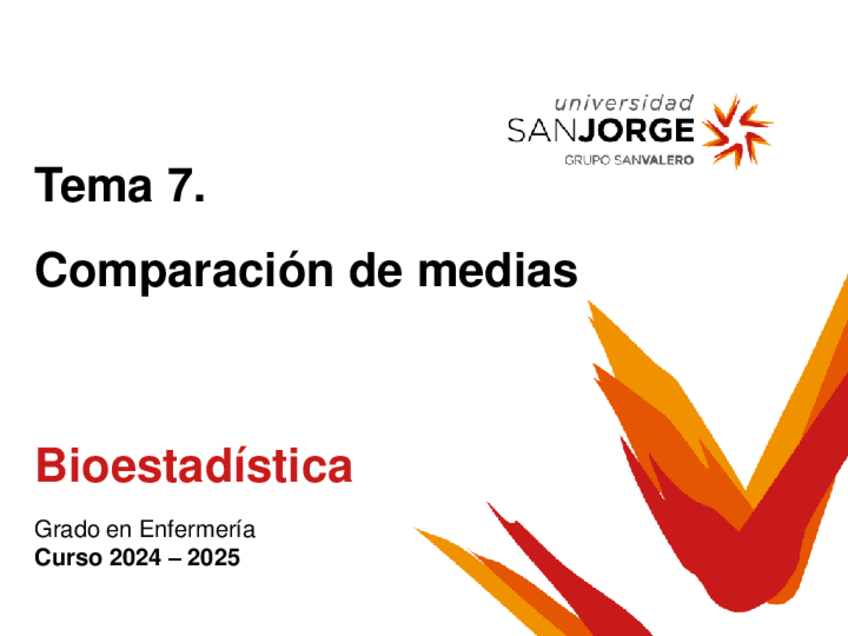 universidad
SANJORGE
GRUPO SANVALERO

Tema 7.

Comparación de medias

Bioestadística

Grado en Enfermería
Curso 2024 – 2025